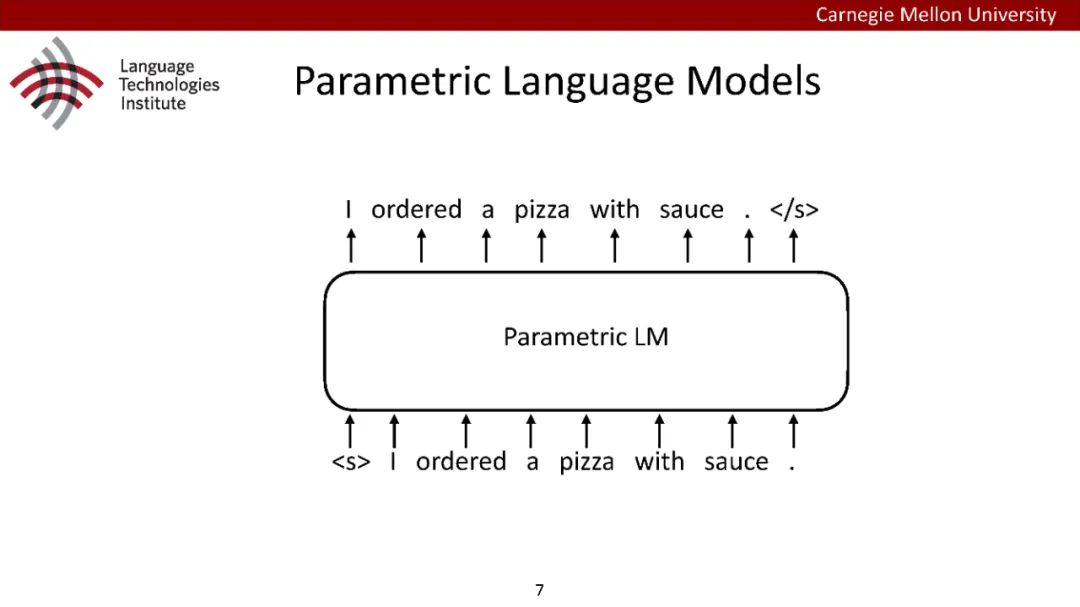 Carnegie Mellon University

Language Technologies Institute

Parametric Language Models

I ordered a pizza with sauce . </s>

Parametric LM

<s> I ordered a pizza with sauce .

7